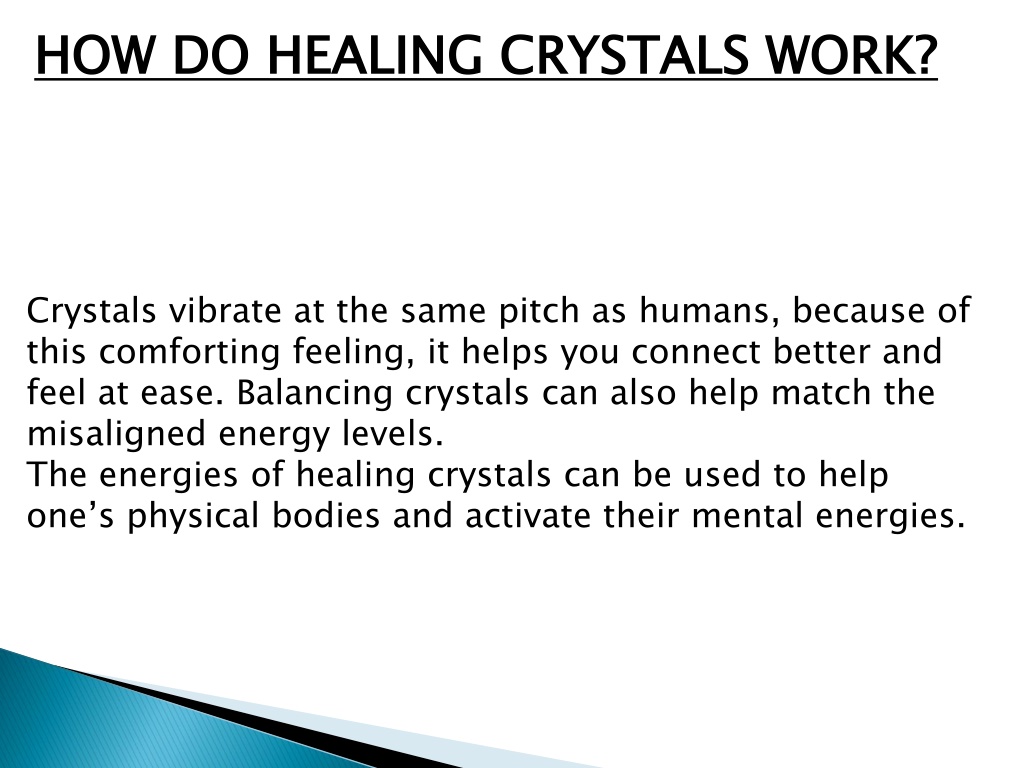 HOW DO HEALING CRYSTALS WORK?

Crystals vibrate at the same pitch as humans, because of this comforting feeling, it helps you connect better and feel at ease. Balancing crystals can also help match the misaligned energy levels.
The energies of healing crystals can be used to help one’s physical bodies and activate their mental energies.